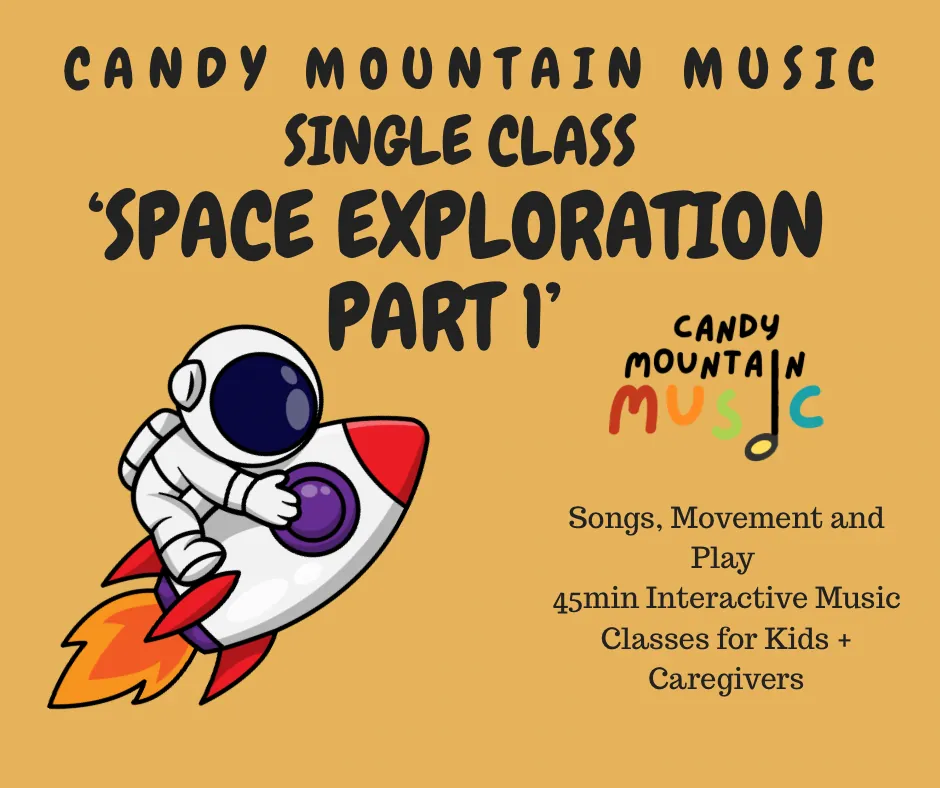 CANDY MOUNTAIN MUSIC
SINGLE CLASS
'SPACE EXPLORATION PART 1'

CANDY MOUNTAIN MUSIC

Songs, Movement and Play
45min Interactive Music Classes for Kids + Caregivers